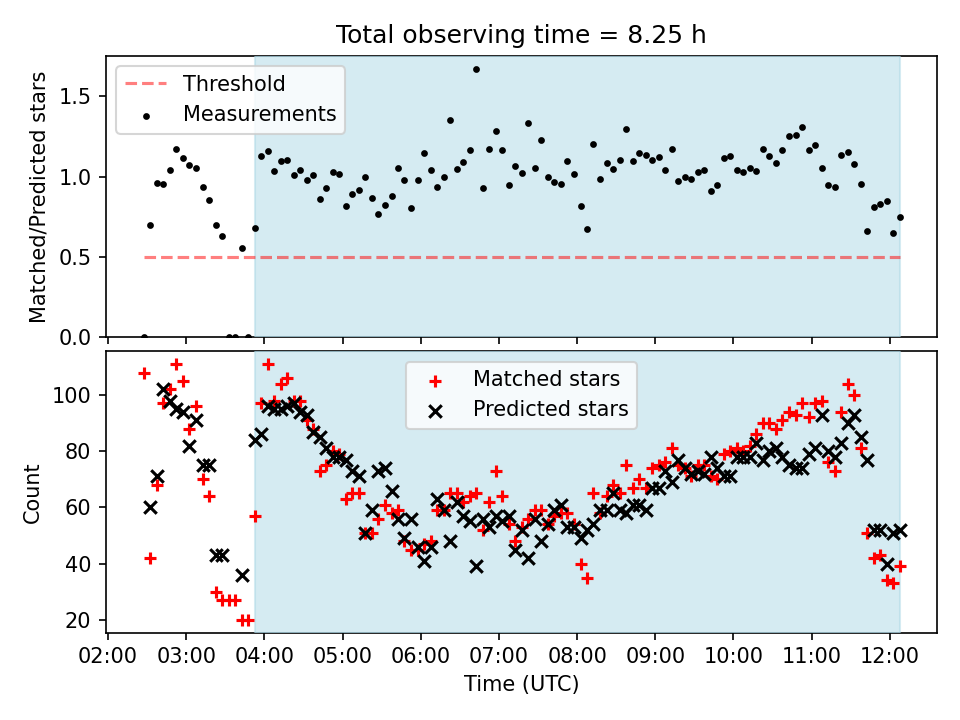 Total observing time = 8.25 h

Threshold
Measurements

Matched/Predicted stars

1.5
1.0
0.5
0.0

Matched stars
Predicted stars

Count

100
80
60
40
20

02:00 03:00 04:00 05:00 06:00 07:00 08:00 09:00 10:00 11:00 12:00

Time (UTC)